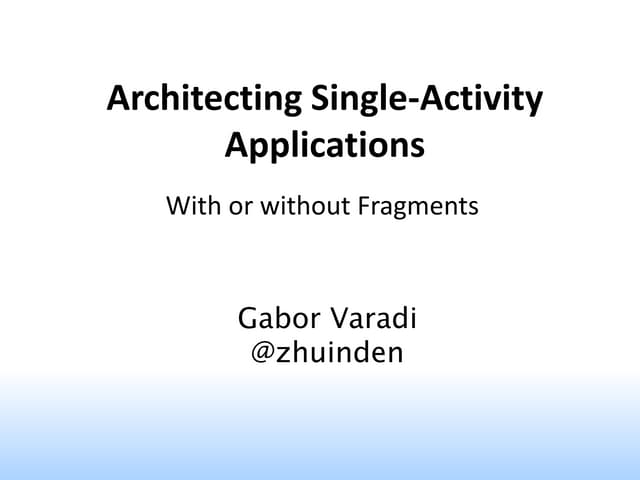 Architecting Single-Activity Applications

With or without Fragments

Gabor Varadi
@zhuinden